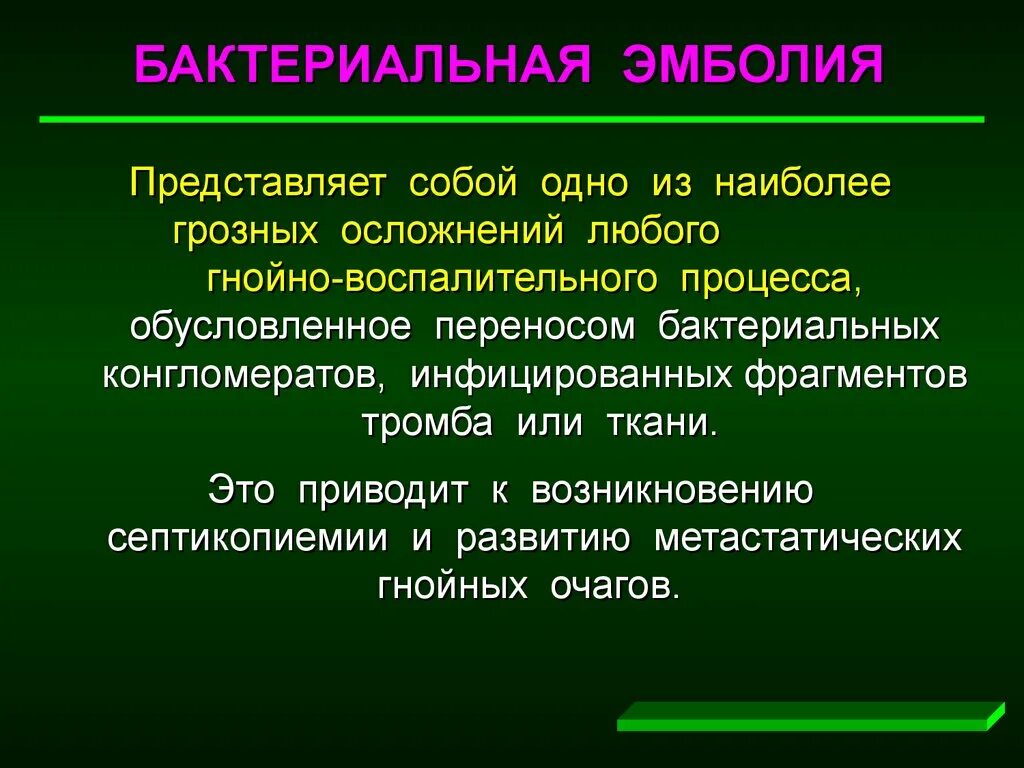 БАКТЕРИАЛЬНАЯ ЭМБОЛИЯ

Представляет собой одно из наиболее грозных осложнений любого гнойно-воспалительного процесса, обусловленное переносом бактериальных конгломератов, инфицированных фрагментов тромба или ткани.

Это приводит к возникновению септикопиемии и развитию метастатических гнойных очагов.